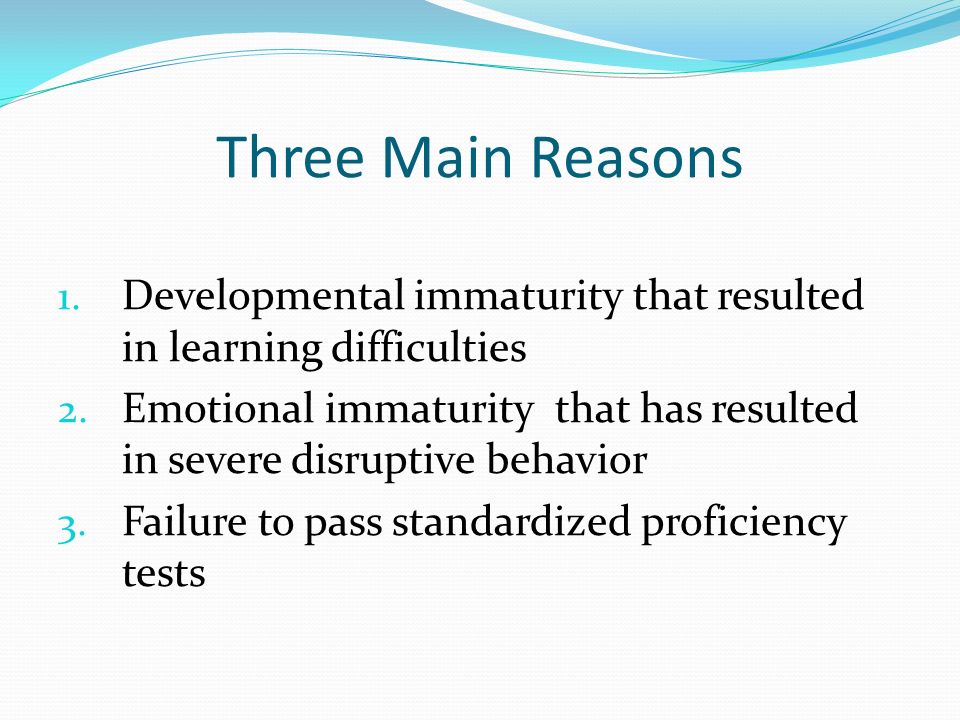 Three Main Reasons

1. Developmental immaturity that resulted in learning difficulties
2. Emotional immaturity  that has resulted in severe disruptive behavior
3. Failure to pass standardized proficiency tests